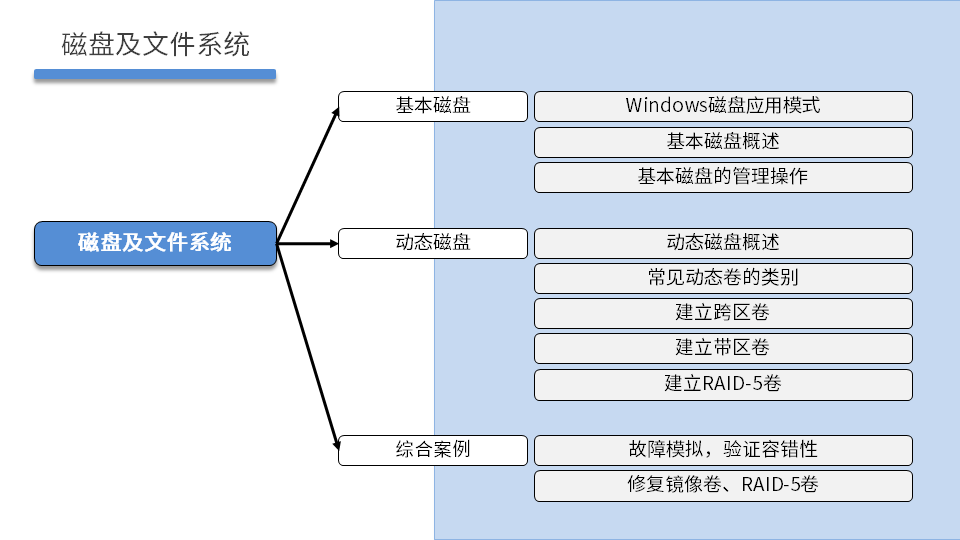 磁盘及文件系统

磁盘及文件系统

基本磁盘

Windows磁盘应用模式

基本磁盘概述

基本磁盘的管理操作

动态磁盘

动态磁盘概述

常见动态卷的类别

建立跨区卷

建立带区卷

建立RAID-5卷

综合案例

故障模拟，验证容错性

修复镜像卷、RAID-5卷